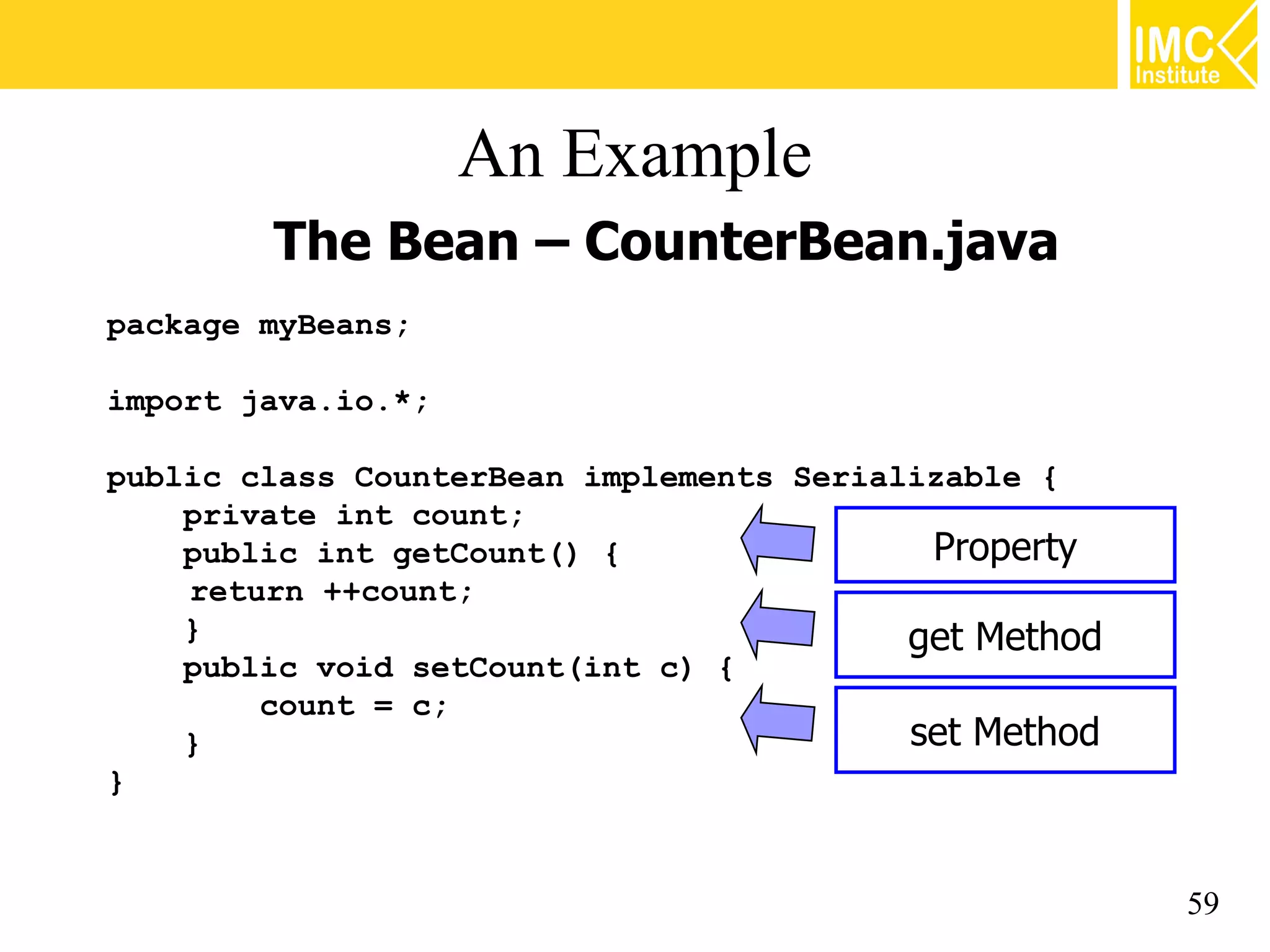 IMC Institute

An Example

The Bean – CounterBean.java

package myBeans;

import java.io.*;

public class CounterBean implements Serializable {
    private int count;
    public int getCount() {
     return ++count;
    }
    public void setCount(int c) {
        count = c;
    }
}

Property

get Method

set Method

59